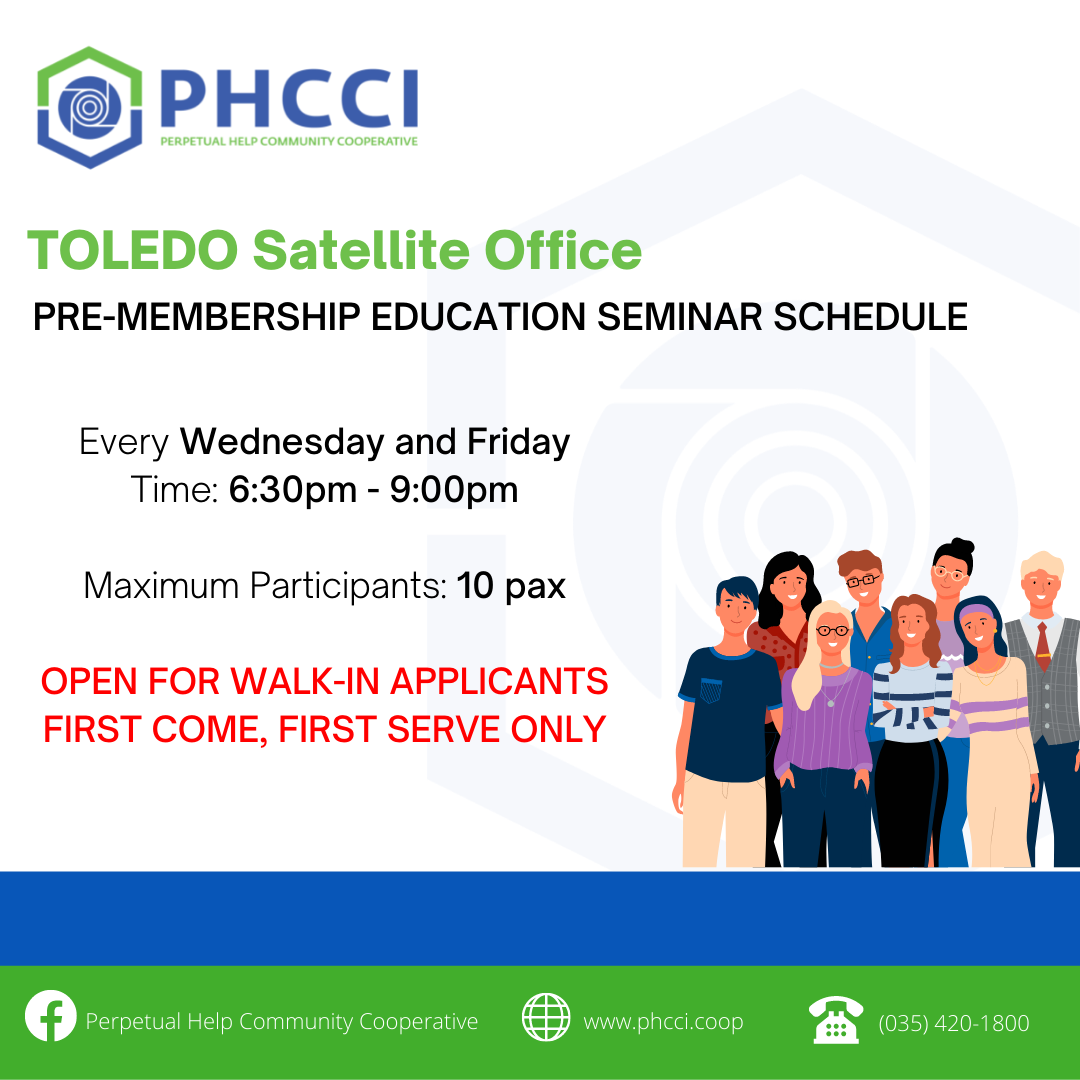 PHCCI
PERPETUAL HELP COMMUNITY COOPERATIVE

TOLEDO Satellite Office

PRE-MEMBERSHIP EDUCATION SEMINAR SCHEDULE

Every Wednesday and Friday
Time: 6:30pm - 9:00pm

Maximum Participants: 10 pax

OPEN FOR WALK-IN APPLICANTS
FIRST COME, FIRST SERVE ONLY

Perpetual Help Community Cooperative www.phcci.coop (035) 420-1800